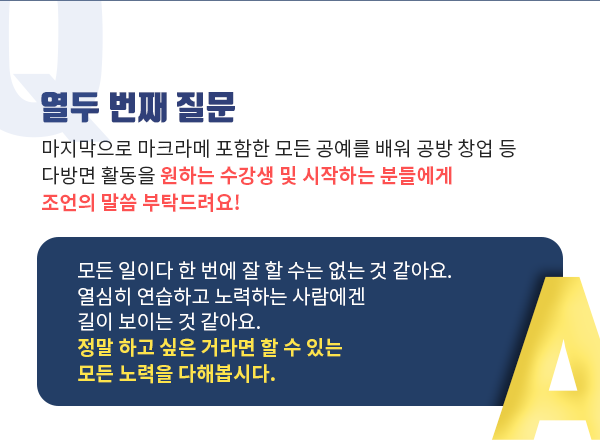 Q

열두 번째 질문

마지막으로 마크라메 포함한 모든 공예를 배워 공방 창업 등 다방면 활동을 원하는 수강생 및 시작하는 분들에게 조언의 말씀 부탁드려요!

모든 일이다 한 번에 잘 할 수는 없는 것 같아요. 열심히 연습하고 노력하는 사람에겐 길이 보이는 것 같아요. 정말 하고 싶은 거라면 할 수 있는 모든 노력을 다해봅시다.

A